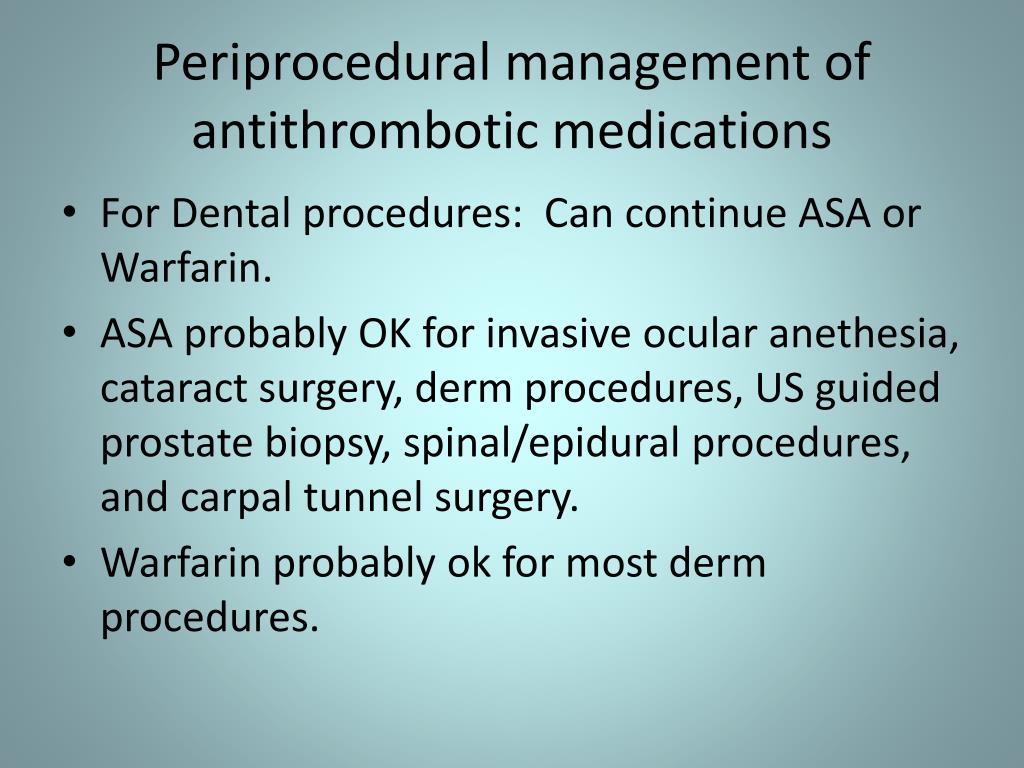 Periprocedural management of antithrombotic medications

• For Dental procedures:  Can continue ASA or Warfarin.
• ASA probably OK for invasive ocular anethesia, cataract surgery, derm procedures, US guided prostate biopsy, spinal/epidural procedures, and carpal tunnel surgery.
• Warfarin probably ok for most derm procedures.